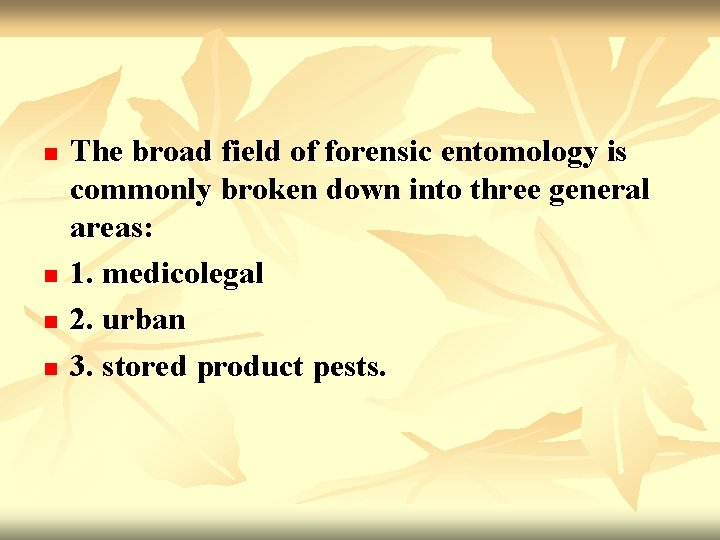 The broad field of forensic entomology is commonly broken down into three general areas:

1. medicolegal

2. urban

3. stored product pests.